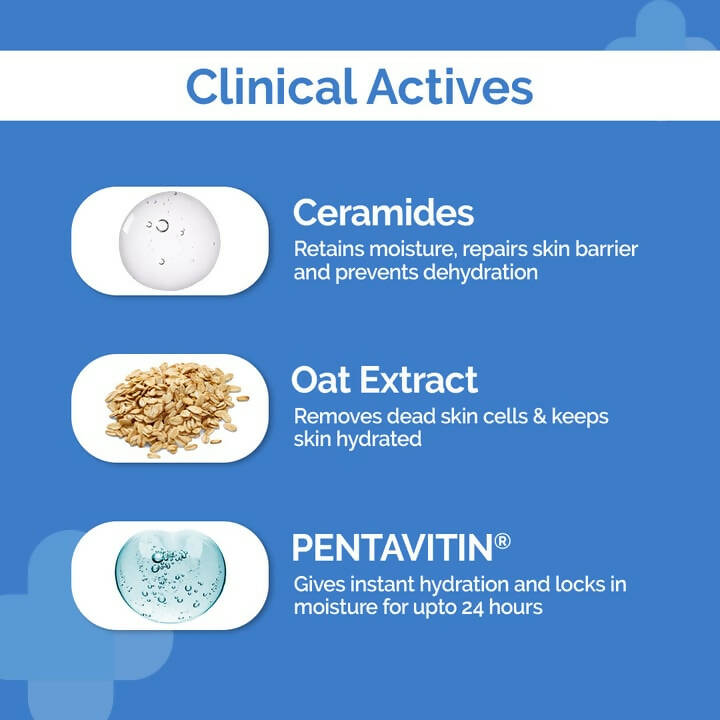 Clinical Actives

Ceramides
Retains moisture, repairs skin barrier and prevents dehydration

Oat Extract
Removes dead skin cells & keeps skin hydrated

PENTAVITIN®
Gives instant hydration and locks in moisture for upto 24 hours